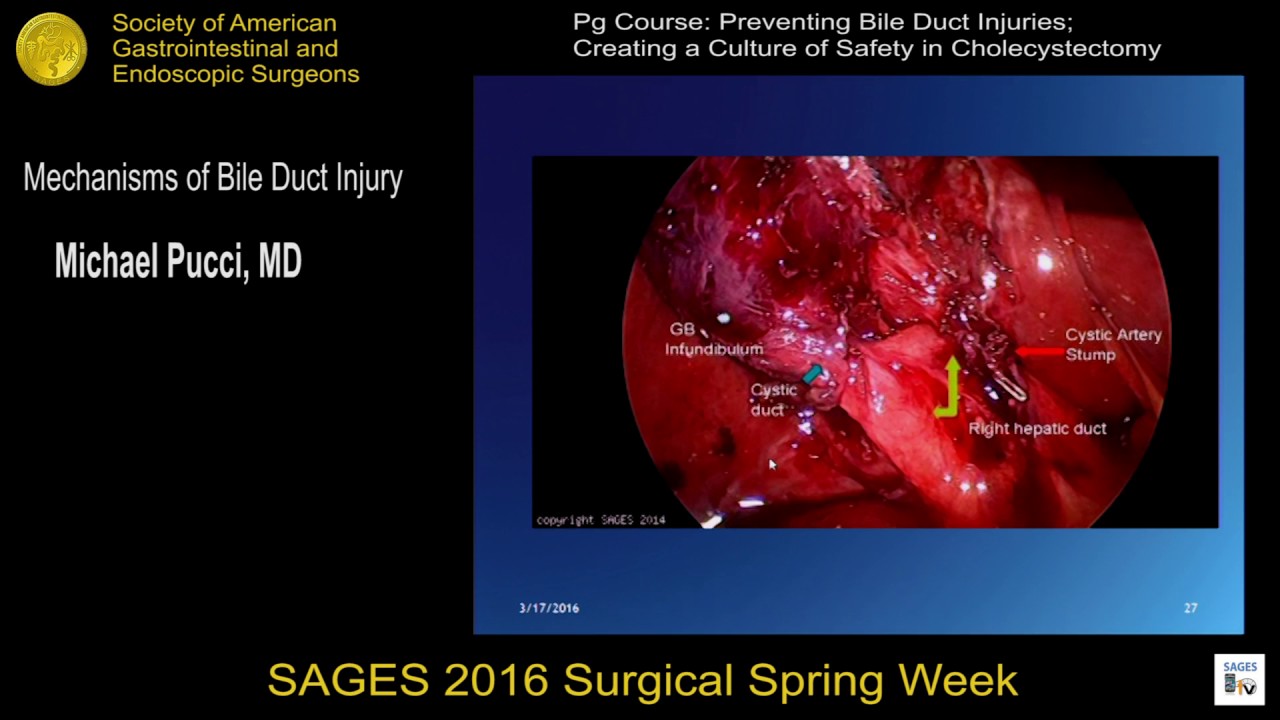 Society of American Gastrointestinal and Endoscopic Surgeons

Pg Course: Preventing Bile Duct Injuries; Creating a Culture of Safety in Cholecystectomy

Mechanisms of Bile Duct Injury

Michael Pucci, MD

GB Infundibulum

Cystic duct

Cystic Artery Stump

Right hepatic duct

copyright SAGES 2014

3/17/2016

27

SAGES 2016 Surgical Spring Week

SAGES tv